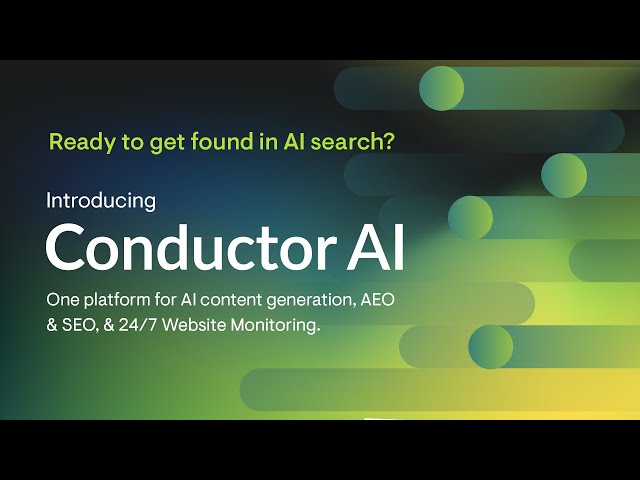 Ready to get found in AI search?

Introducing

Conductor AI

One platform for AI content generation, AEO & SEO, & 24/7 Website Monitoring.